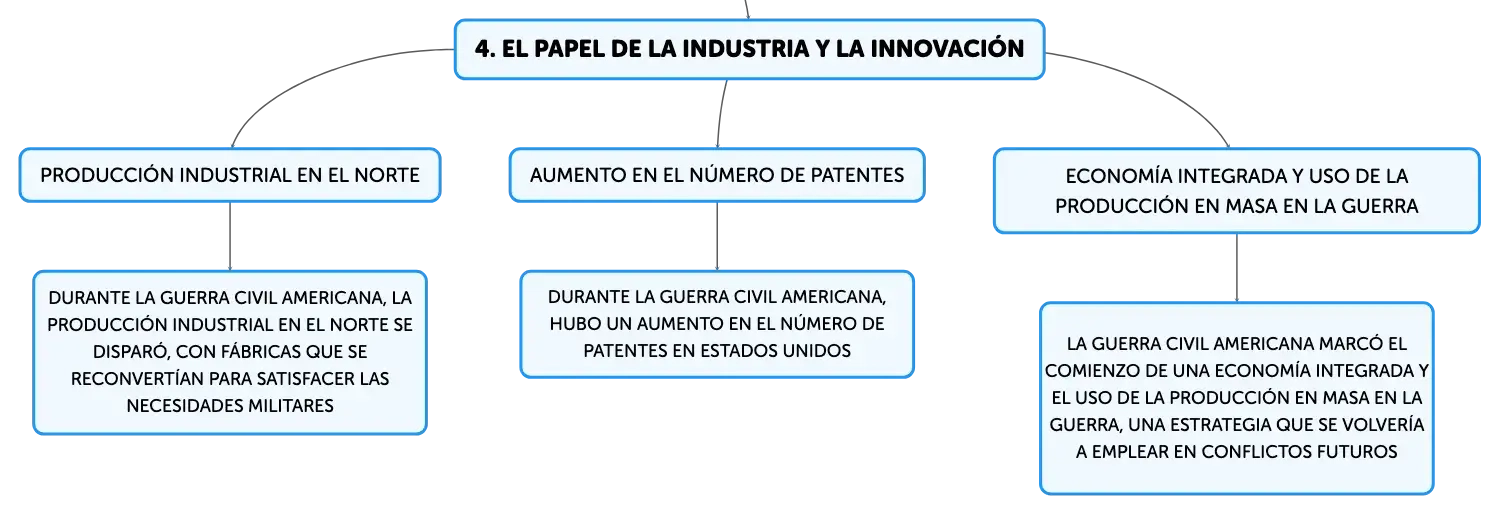 4. EL PAPEL DE LA INDUSTRIA Y LA INNOVACIÓN

PRODUCCIÓN INDUSTRIAL EN EL NORTE

DURANTE LA GUERRA CIVIL AMERICANA, LA PRODUCCIÓN INDUSTRIAL EN EL NORTE SE DISPARÓ, CON FÁBRICAS QUE SE RECONVERTÍAN PARA SATISFACER LAS NECESIDADES MILITARES

AUMENTO EN EL NÚMERO DE PATENTES

DURANTE LA GUERRA CIVIL AMERICANA, HUBO UN AUMENTO EN EL NÚMERO DE PATENTES EN ESTADOS UNIDOS

ECONOMÍA INTEGRADA Y USO DE LA PRODUCCIÓN EN MASA EN LA GUERRA

LA GUERRA CIVIL AMERICANA MARCÓ EL COMIENZO DE UNA ECONOMÍA INTEGRADA Y EL USO DE LA PRODUCCIÓN EN MASA EN LA GUERRA, UNA ESTRATEGIA QUE SE VOLVERÍA A EMPLEAR EN CONFLICTOS FUTUROS